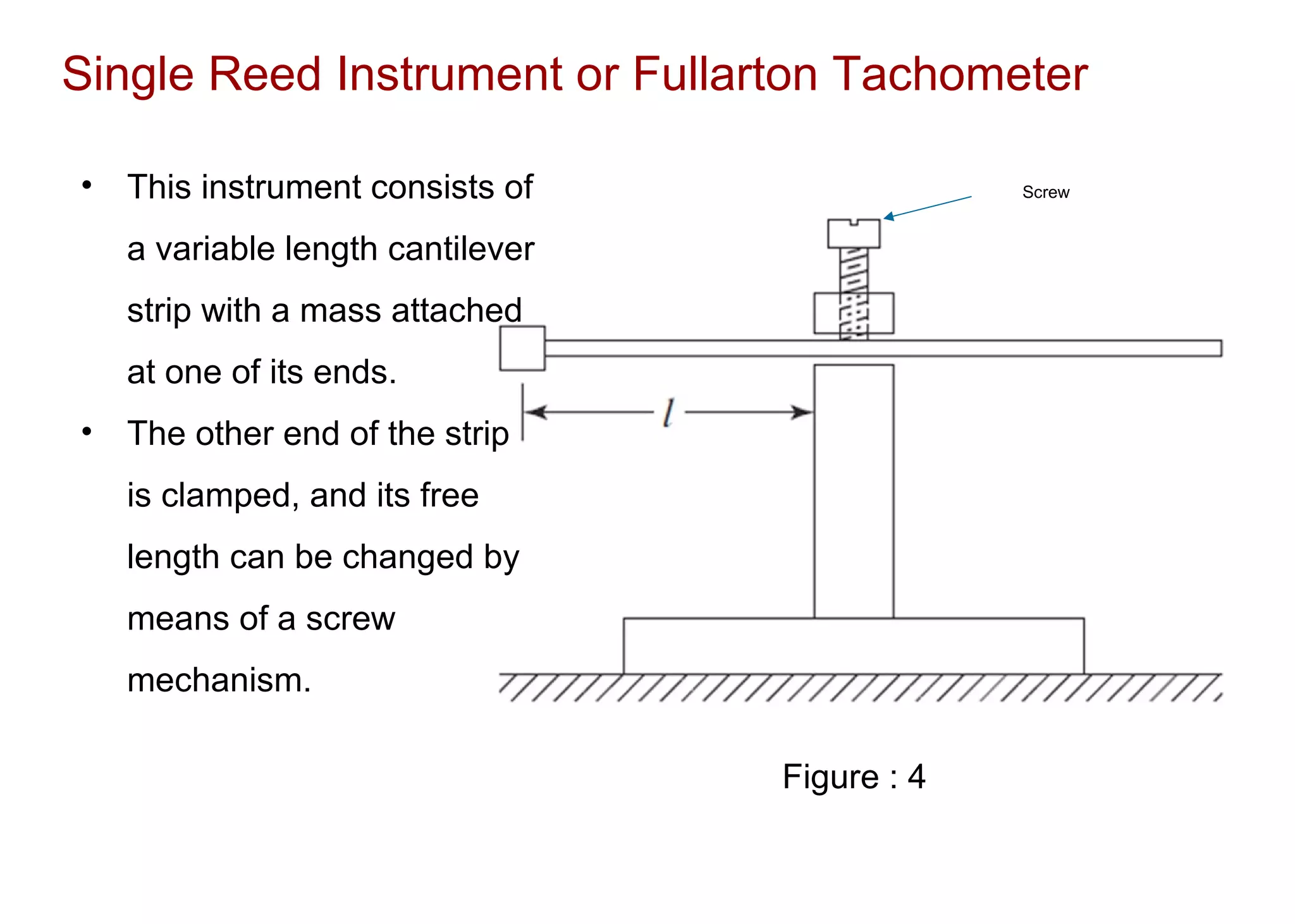 Single Reed Instrument or Fullarton Tachometer

• This instrument consists of a variable length cantilever strip with a mass attached at one of its ends.

• The other end of the strip is clamped, and its free length can be changed by means of a screw mechanism.

Screw

$l$

Figure : 4